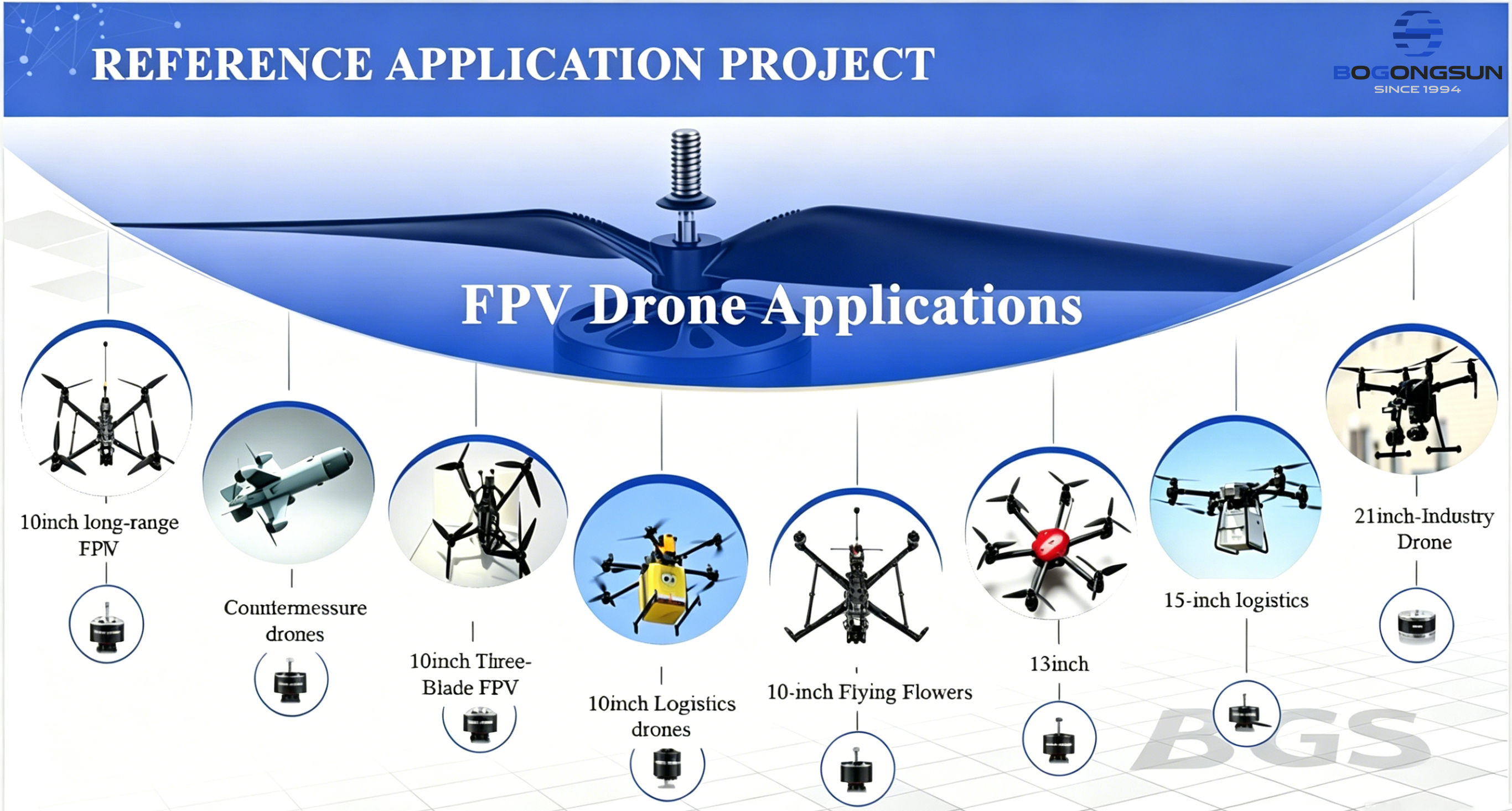 REFERENCE APPLICATION PROJECT

BOGONGSUN
SINCE 1994

FPV Drone Applications

10inch long-range FPV

Countermessure drones

10inch Three-Blade FPV

10inch Logistics drones

10-inch Flying Flowers

13inch

15-inch logistics

21inch-Industry Drone

BGS